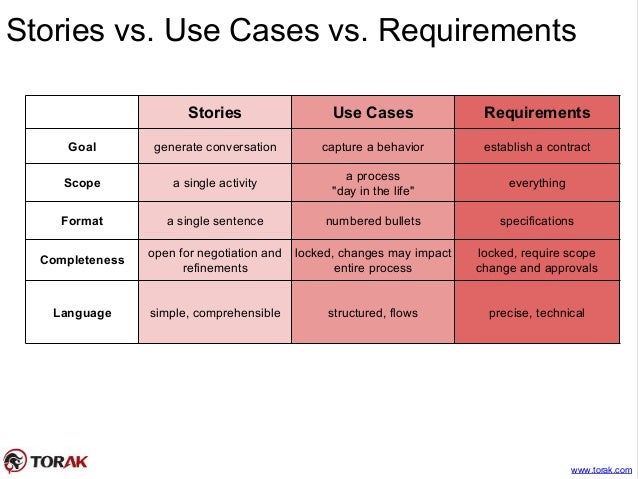 Stories vs. Use Cases vs. Requirements

| | Stories | Use Cases | Requirements |
|---|---|---|---|
| Goal | generate conversation | capture a behavior | establish a contract |
| Scope | a single activity | a process "day in the life" | everything |
| Format | a single sentence | numbered bullets | specifications |
| Completeness | open for negotiation and refinements | locked, changes may impact entire process | locked, require scope change and approvals |
| Language | simple, comprehensible | structured, flows | precise, technical |

TORAK

www.torak.com